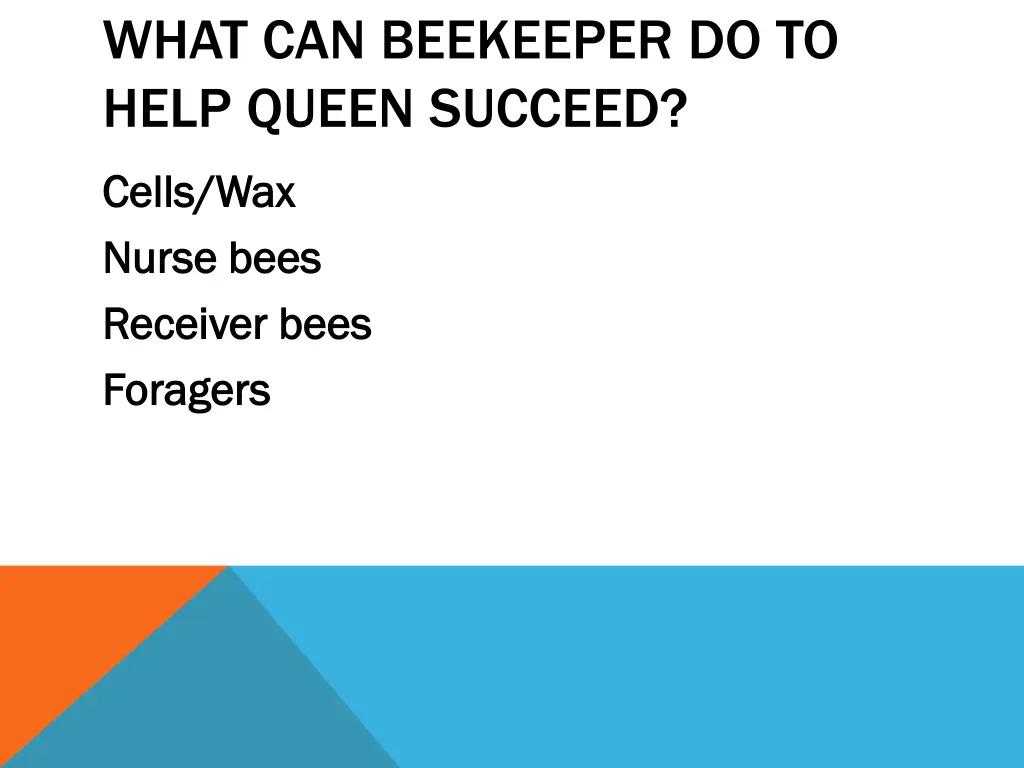 WHAT CAN BEEKEEPER DO TO HELP QUEEN SUCCEED?

Cells/Wax
Nurse bees
Receiver bees
Foragers